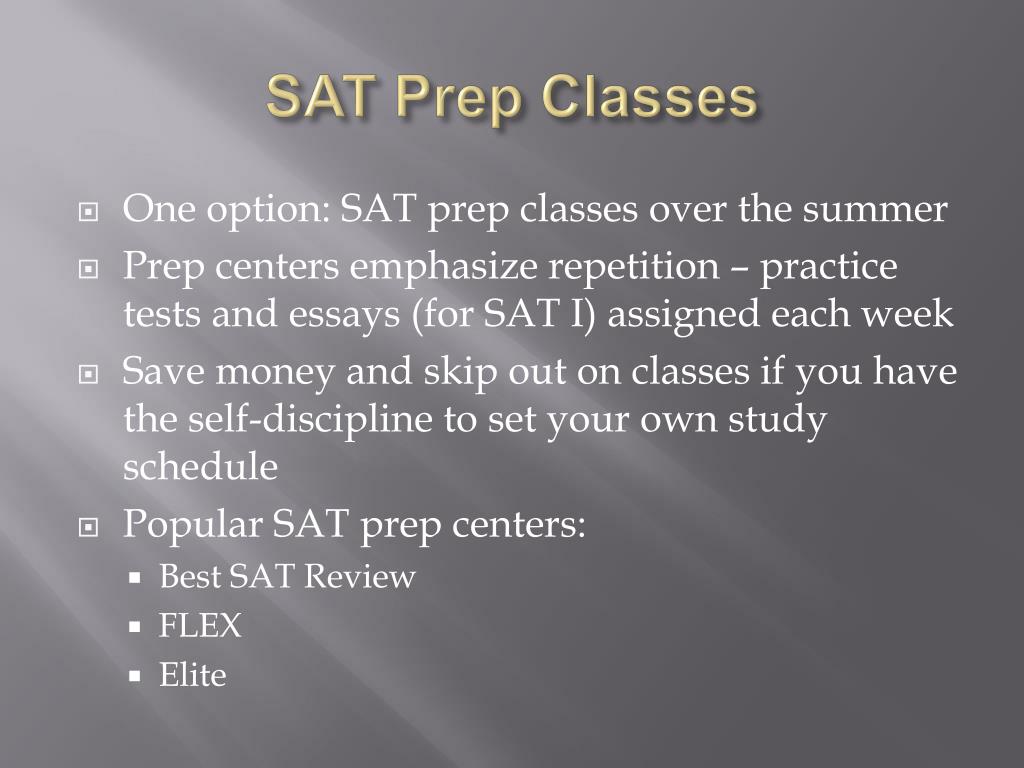 SAT Prep Classes

One option: SAT prep classes over the summer

Prep centers emphasize repetition – practice tests and essays (for SAT I) assigned each week

Save money and skip out on classes if you have the self-discipline to set your own study schedule

Popular SAT prep centers:

Best SAT Review

FLEX

Elite